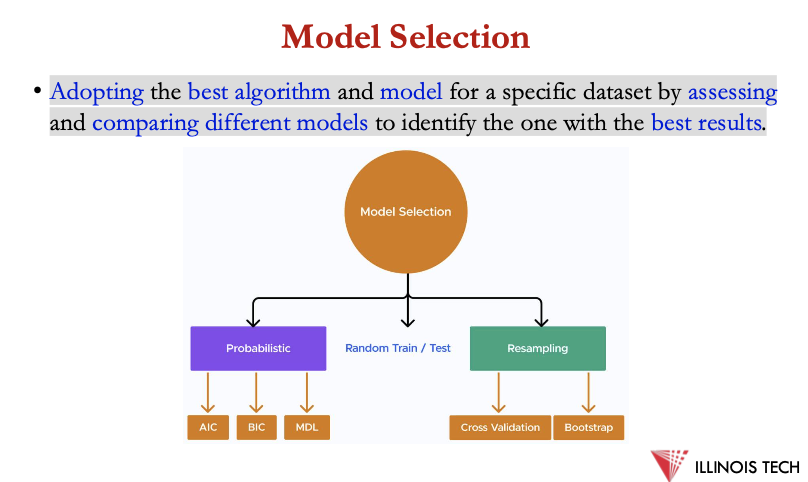 Model Selection

• Adopting the best algorithm and model for a specific dataset by assessing and comparing different models to identify the one with the best results.

Model Selection

Probabilistic

Random Train / Test

Resampling

AIC

BIC

MDL

Cross Validation

Bootstrap

ILLINOIS TECH